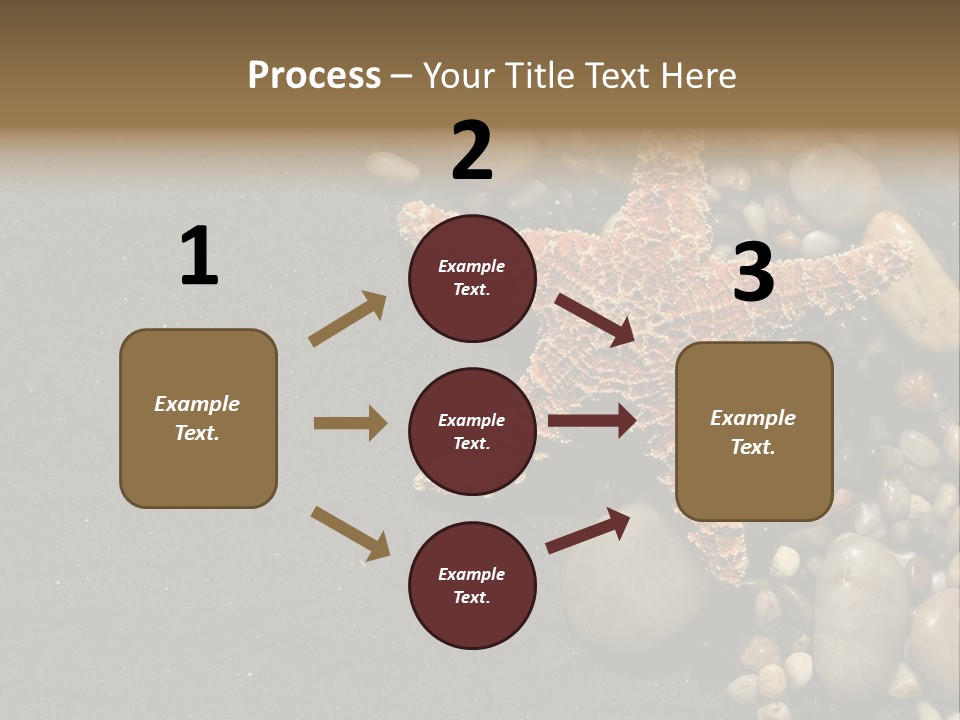 Process – Your Title Text Here

1

Example Text.

2

Example Text.

Example Text.

Example Text.

3

Example Text.